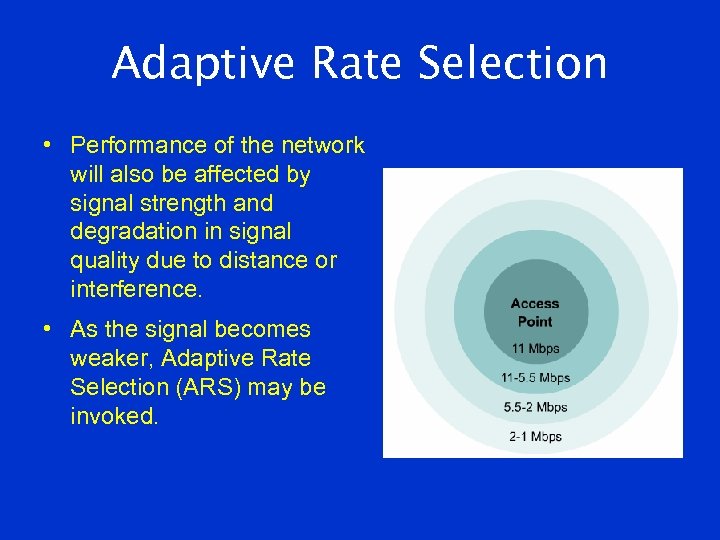 Adaptive Rate Selection

• Performance of the network will also be affected by signal strength and degradation in signal quality due to distance or interference.

• As the signal becomes weaker, Adaptive Rate Selection (ARS) may be invoked.

Access Point

11 Mbps

11-5 5 Mbps

5.5-2 Mbps

2-1 Mbps